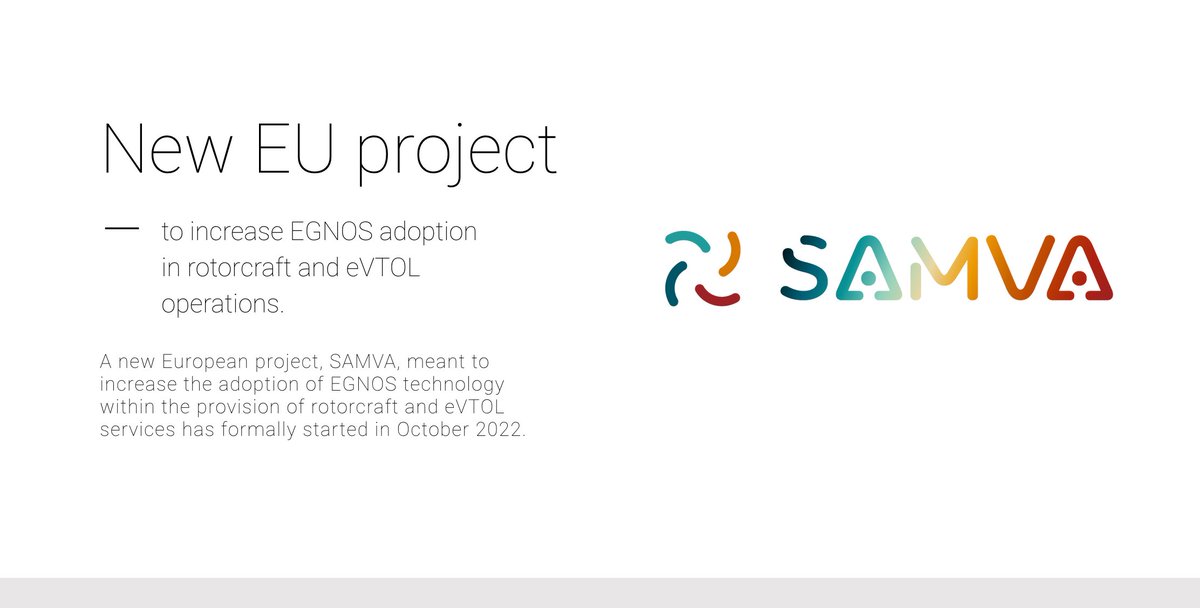 New EU project

— to increase EGNOS adoption in rotorcraft and eVTOL operations.

A new European project, SAMVA, meant to increase the adoption of EGNOS technology within the provision of rotorcraft and eVTOL services has formally started in October 2022.

SAMVA